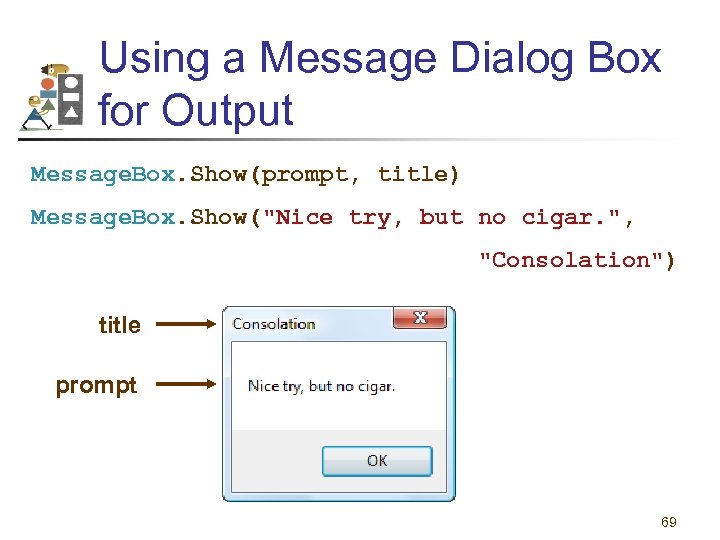 Using a Message Dialog Box for Output

MessageBox.Show(prompt, title)

MessageBox.Show("Nice try, but no cigar.", "Consolation")

title

prompt

Consolation

X

Nice try, but no cigar.

OK

69